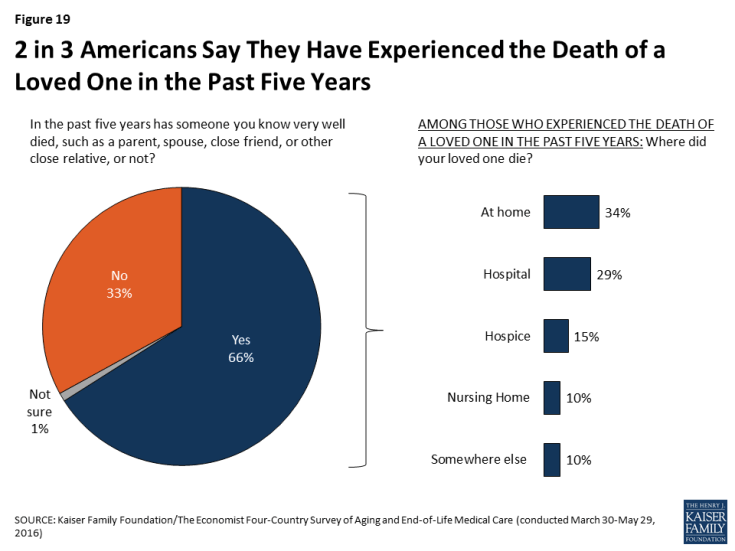 Figure 19

2 in 3 Americans Say They Have Experienced the Death of a Loved One in the Past Five Years

In the past five years has someone you know very well died, such as a parent, spouse, close friend, or other close relative, or not?

No
33%

Yes
66%

Not sure
1%

AMONG THOSE WHO EXPERIENCED THE DEATH OF A LOVED ONE IN THE PAST FIVE YEARS: Where did your loved one die?

At home 34%

Hospital 29%

Hospice 15%

Nursing Home 10%

Somewhere else 10%

SOURCE: Kaiser Family Foundation/The Economist Four-Country Survey of Aging and End-of-Life Medical Care (conducted March 30-May 29, 2016)

THE HENRY J. KAISER FAMILY FOUNDATION